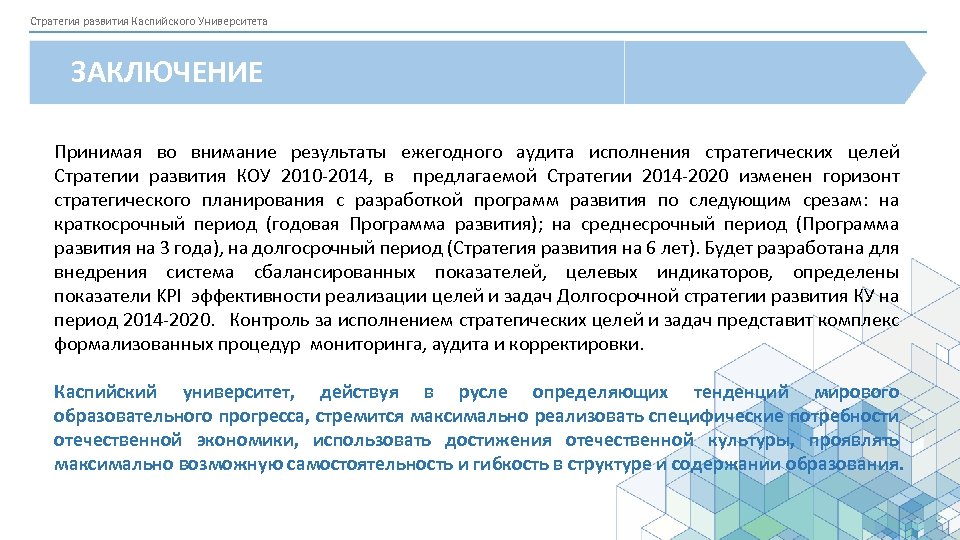 Стратегия развития Каспийского Университета

ЗАКЛЮЧЕНИЕ

Принимая во внимание результаты ежегодного аудита исполнения стратегических целей Стратегии развития КОУ 2010-2014, в предлагаемой Стратегии 2014-2020 изменен горизонт стратегического планирования с разработкой программ развития по следующим срезам: на краткосрочный период (годовая Программа развития); на среднесрочный период (Программа развития на 3 года), на долгосрочный период (Стратегия развития на 6 лет). Будет разработана для внедрения система сбалансированных показателей, целевых индикаторов, определены показатели KPI эффективности реализации целей и задач Долгосрочной стратегии развития КУ на период 2014-2020. Контроль за исполнением стратегических целей и задач представит комплекс формализованных процедур мониторинга, аудита и корректировки.

Каспийский университет, действуя в русле определяющих тенденций мирового образовательного прогресса, стремится максимально реализовать специфические потребности отечественной экономики, использовать достижения отечественной культуры, проявлять максимально возможную самостоятельность и гибкость в структуре и содержании образования.